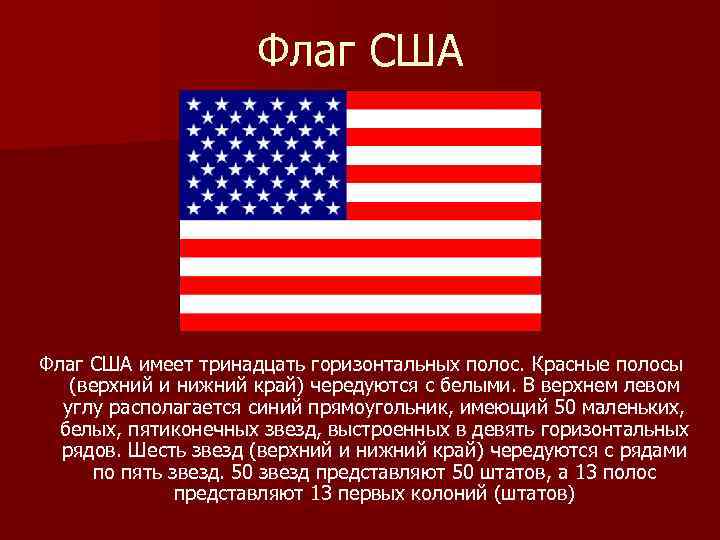 Флаг США

Флаг США имеет тринадцать горизонтальных полос. Красные полосы (верхний и нижний край) чередуются с белыми. В верхнем левом углу располагается синий прямоугольник, имеющий 50 маленьких, белых, пятиконечных звезд, выстроенных в девять горизонтальных рядов. Шесть звезд (верхний и нижний край) чередуются с рядами по пять звезд. 50 звезд представляют 50 штатов, а 13 полос представляют 13 первых колоний (штатов)